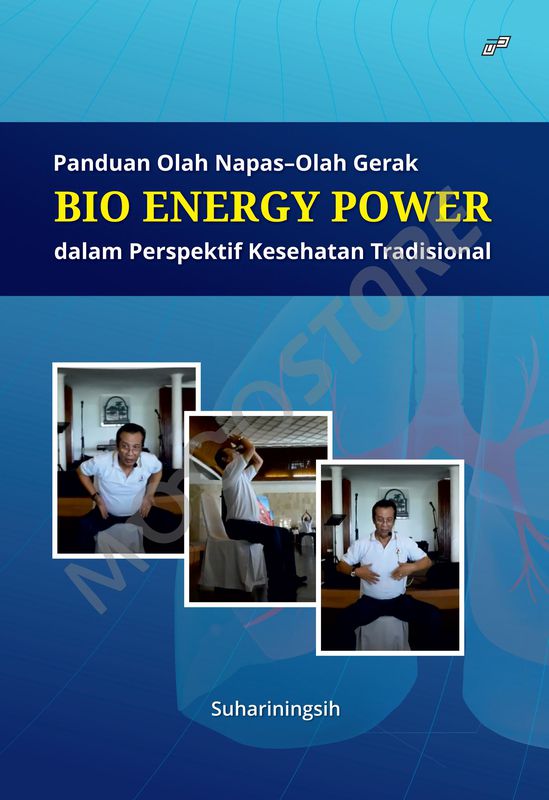 Panduan Olah Napas–Olah Gerak
BIO ENERGY POWER
dalam Perspektif Kesehatan Tradisional

MOCOSTORE

Suhariningsih